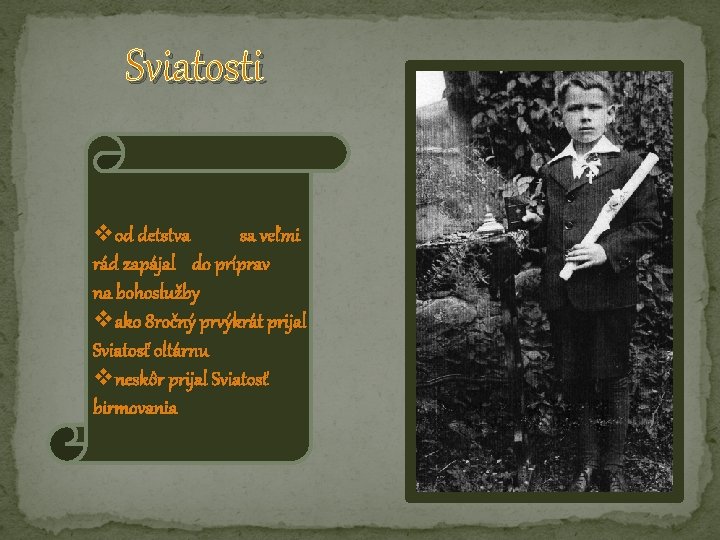 Sviatosti

❖ od detstva sa veľmi rád zapájal do príprav na bohoslužby
❖ ako 8ročný prvýkrát prijal Sviatosť oltárnu
❖ neskôr prijal Sviatosť birmovania